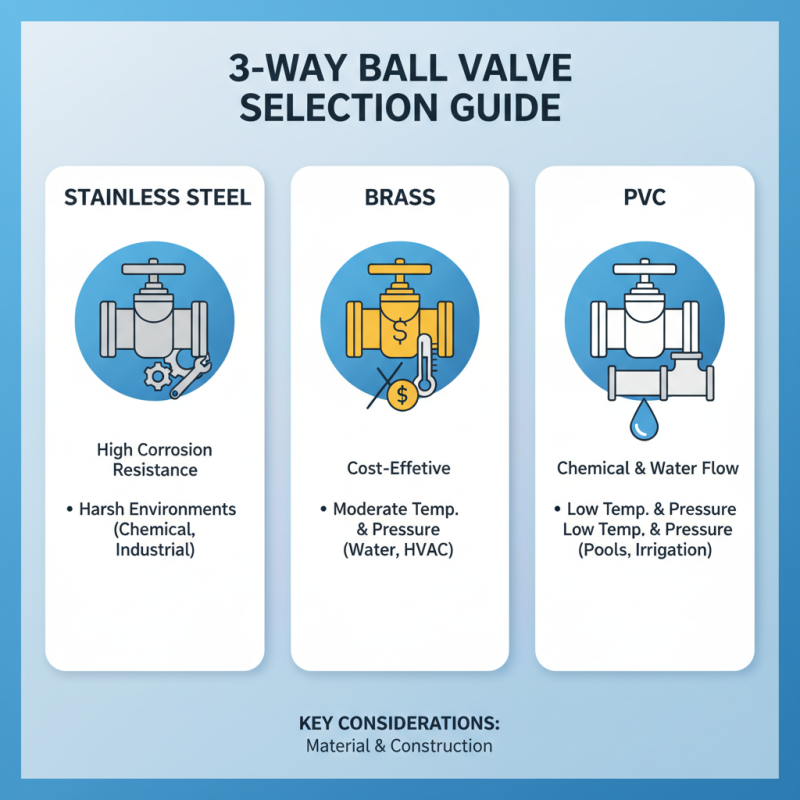 3-WAY BALL VALVE SELECTION GUIDE

STAINLESS STEEL

High Corrosion Resistance

• Harsh Environments (Chemical, Industrial)

BRASS

$

$

Cost-Effetive

• Moderate Temp. & Pressure (Water, HVAC)

PVC

Chemical & Water Flow

• Low Temp. & Pressure Low Temp. & Pressure (Pools, Irrigation)

KEY CONSIDERATIONS:
Material & Construction